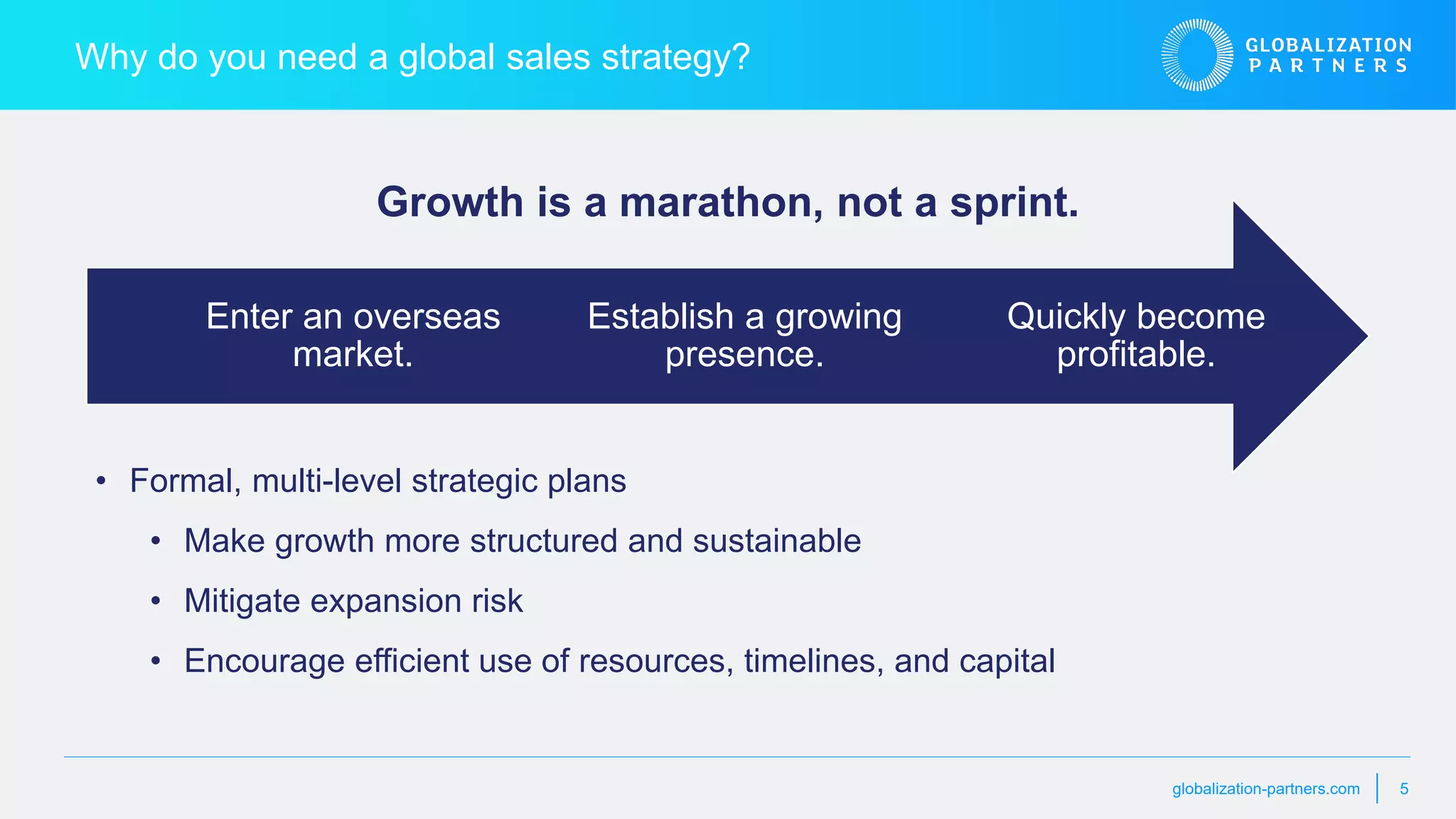 Why do you need a global sales strategy?

GLOBALIZATION PARTNERS

Growth is a marathon, not a sprint.

Enter an overseas market.

Establish a growing presence.

Quickly become profitable.

• Formal, multi-level strategic plans
  • Make growth more structured and sustainable
  • Mitigate expansion risk
  • Encourage efficient use of resources, timelines, and capital

globalization-partners.com | 5